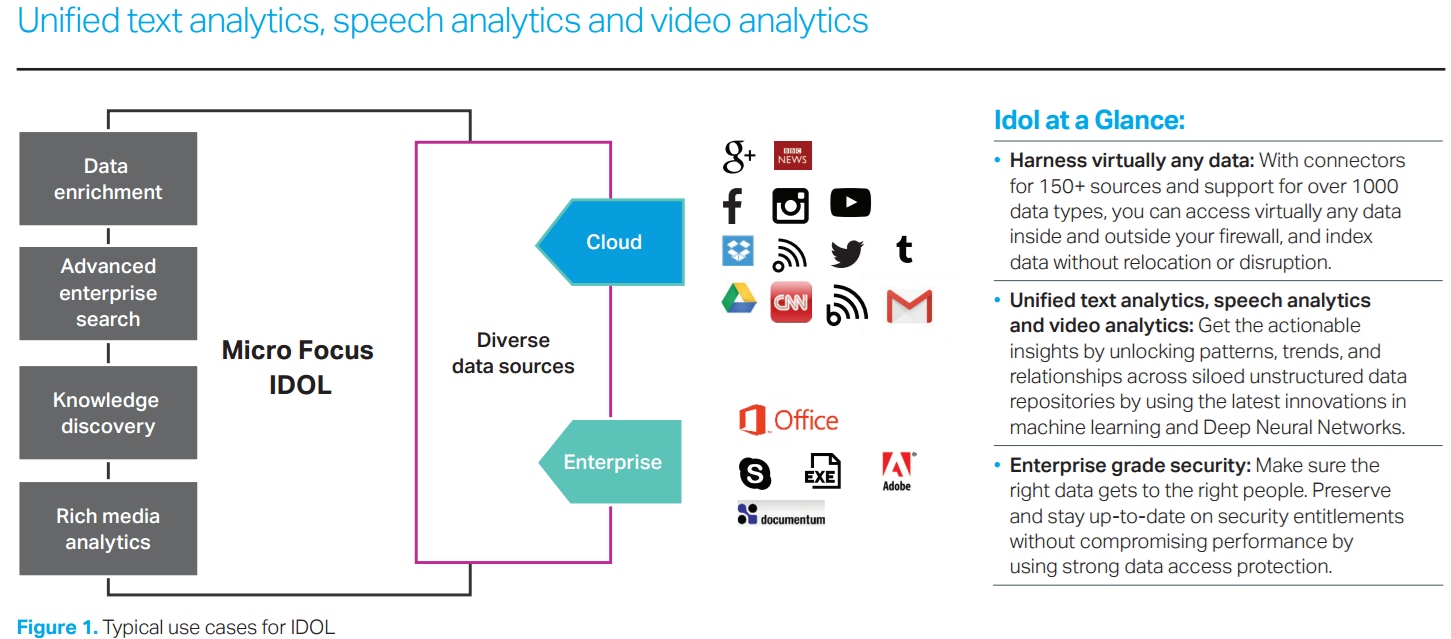 Unified text analytics, speech analytics and video analytics

Data enrichment

Advanced enterprise search

Knowledge discovery

Rich media analytics

Micro Focus IDOL

Diverse data sources

Cloud

Enterprise

g+ BBC NEWS

f t

CNN

Office

EXE

Adobe

documentum

Idol at a Glance:

• Harness virtually any data: With connectors for 150+ sources and support for over 1000 data types, you can access virtually any data inside and outside your firewall, and index data without relocation or disruption.

• Unified text analytics, speech analytics and video analytics: Get the actionable insights by unlocking patterns, trends, and relationships across siloed unstructured data repositories by using the latest innovations in machine learning and Deep Neural Networks.

• Enterprise grade security: Make sure the right data gets to the right people. Preserve and stay up-to-date on security entitlements without compromising performance by using strong data access protection.

Figure 1. Typical use cases for IDOL